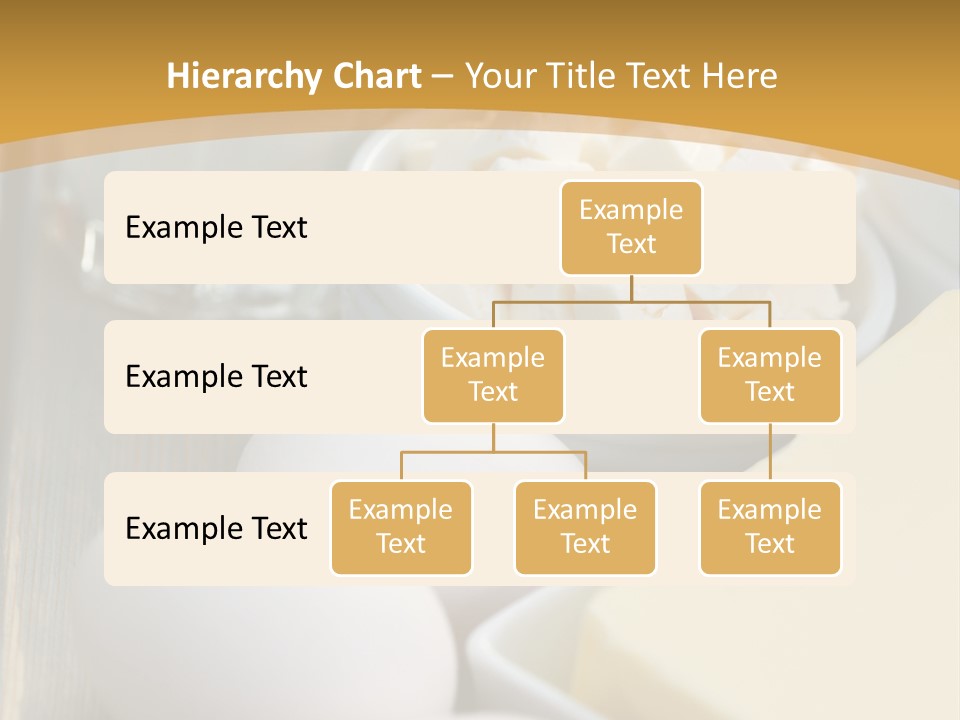 Hierarchy Chart – Your Title Text Here

Example Text

Example Text

Example Text

Example Text

Example Text

Example Text

Example Text

Example Text

Example Text